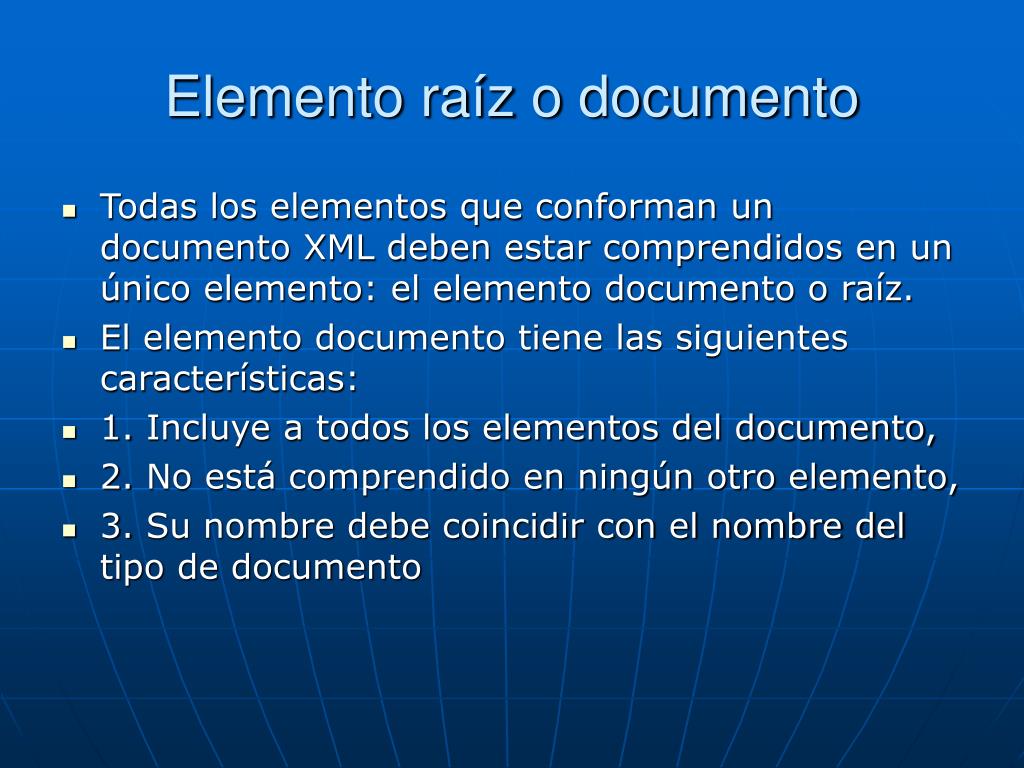 Elemento raíz o documento

- Todas los elementos que conforman un documento XML deben estar comprendidos en un único elemento: el elemento documento o raíz.
- El elemento documento tiene las siguientes características:
- 1. Incluye a todos los elementos del documento,
- 2. No está comprendido en ningún otro elemento,
- 3. Su nombre debe coincidir con el nombre del tipo de documento